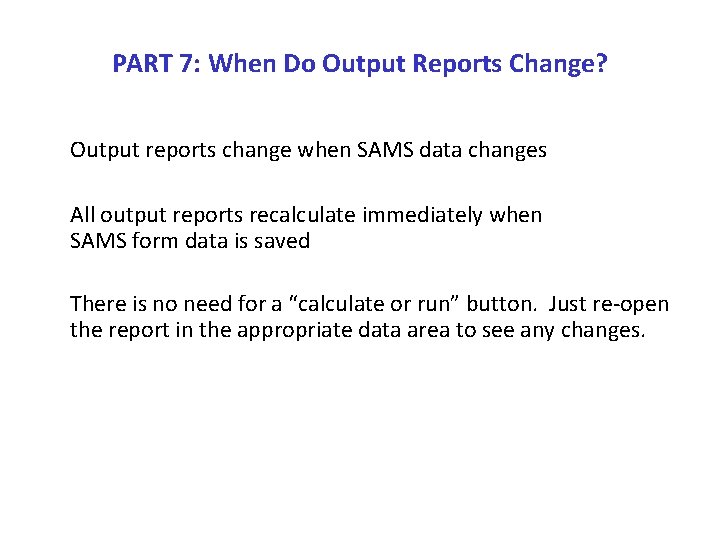 PART 7: When Do Output Reports Change?

Output reports change when SAMS data changes

All output reports recalculate immediately when SAMS form data is saved

There is no need for a “calculate or run” button. Just re-open the report in the appropriate data area to see any changes.